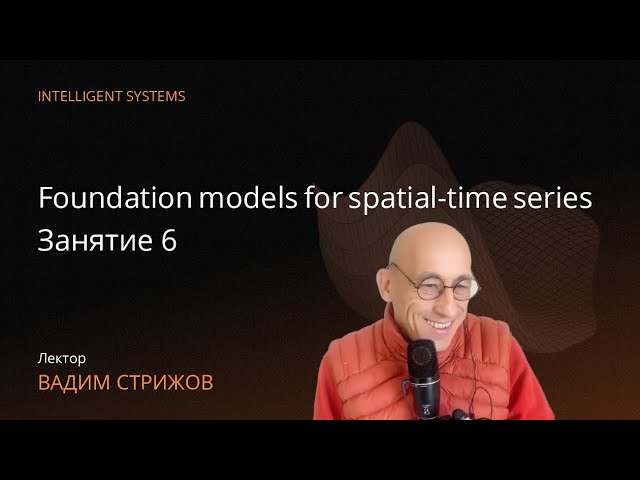 INTELLIGENT SYSTEMS

Foundation models for spatial-time series
Занятие 6

Лектор
ВАДИМ СТРИЖОВ